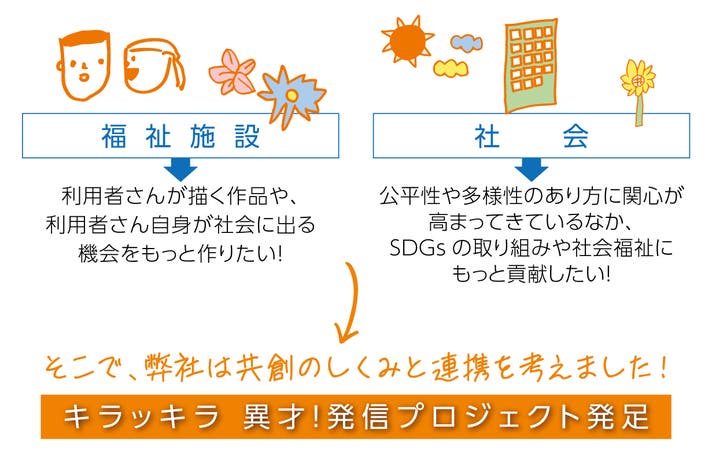 福祉施設

利用者さんが描く作品や、利用者さん自身が社会に出る機会をもっと作りたい!

社　会

公平性や多様性のあり方に関心が高まってきているなか、SDGs の取り組みや社会福祉にもっと貢献したい!

そこで、弊社は共創のしくみと連携を考えました!

キラッキラ　異才!発信プロジェクト発足